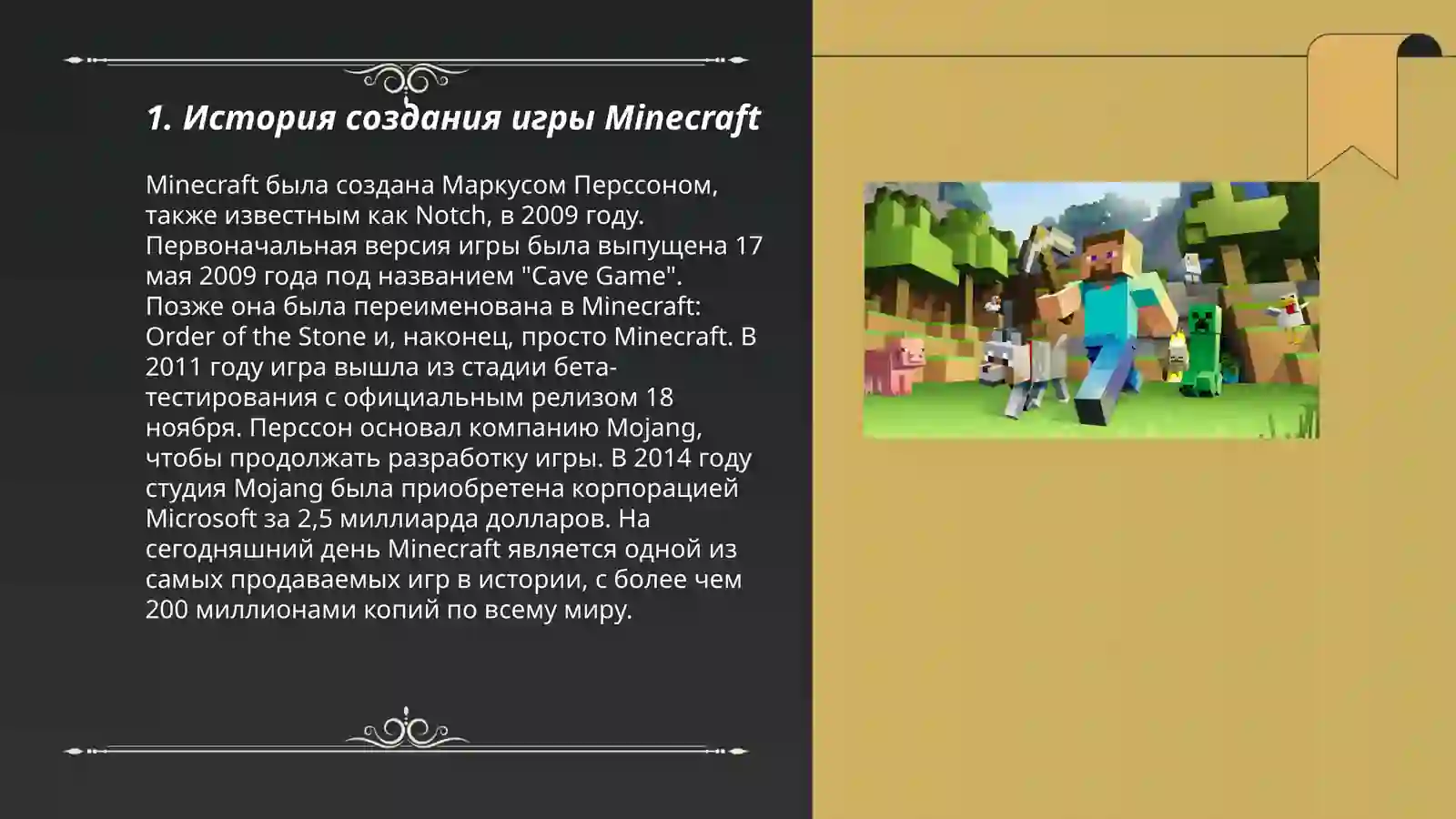 1. История создания игры Minecraft

Minecraft была создана Маркусом Перссоном, также известным как Notch, в 2009 году. Первоначальная версия игры была выпущена 17 мая 2009 года под названием "Cave Game". Позже она была переименована в Minecraft: Order of the Stone и, наконец, просто Minecraft. В 2011 году игра вышла из стадии бета-тестирования с официальным релизом 18 ноября. Перссон основал компанию Mojang, чтобы продолжать разработку игры. В 2014 году студия Mojang была приобретена корпорацией Microsoft за 2,5 миллиарда долларов. На сегодняшний день Minecraft является одной из самых продаваемых игр в истории, с более чем 200 миллионами копий по всему миру.